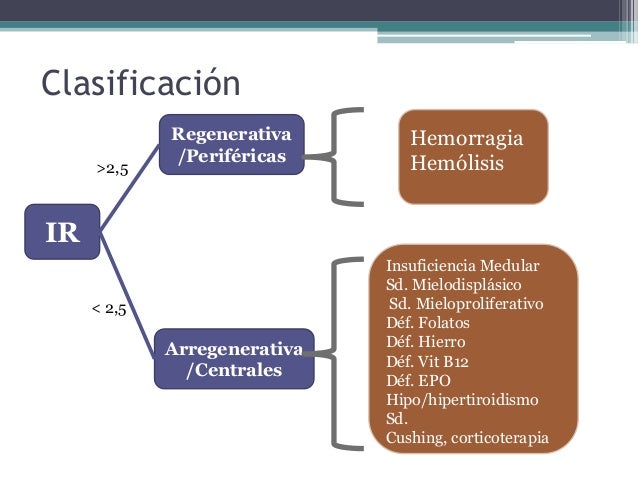 Clasificación

IR

>2,5

Regenerativa /Periféricas

Hemorragia
Hemólisis

< 2,5

Arregenerativa /Centrales

Insuficiencia Medular
Sd. Mielodisplásico
Sd. Mieloproliferativo
Déf. Folatos
Déf. Hierro
Déf. Vit B12
Déf. EPO
Hipo/hipertiroidismo
Sd.
Cushing, corticoterapia